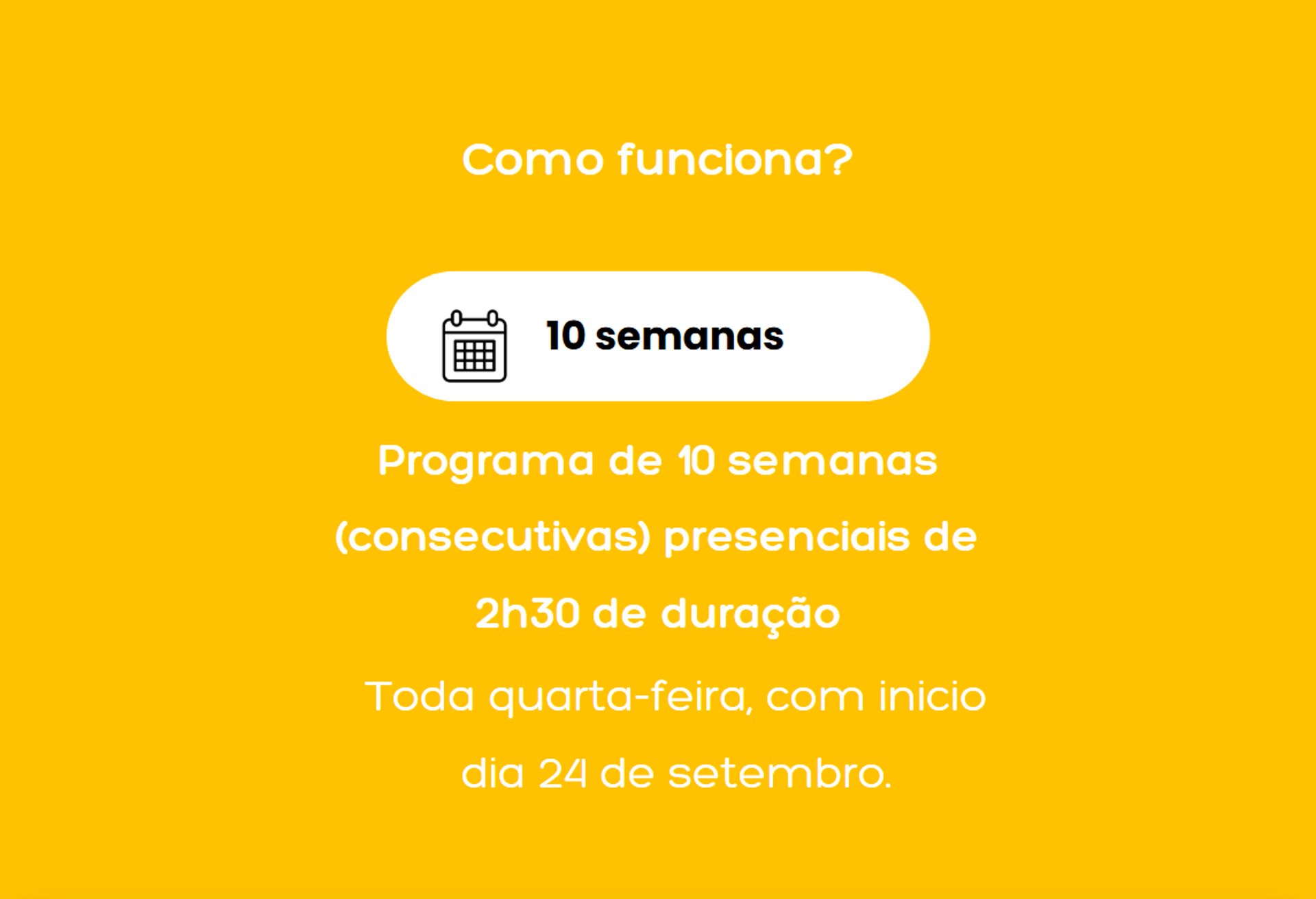 Como funciona?

10 semanas

Programa de 10 semanas (consecutivas) presenciais de 2h30 de duração

Toda quarta-feira, com inicio dia 24 de setembro.